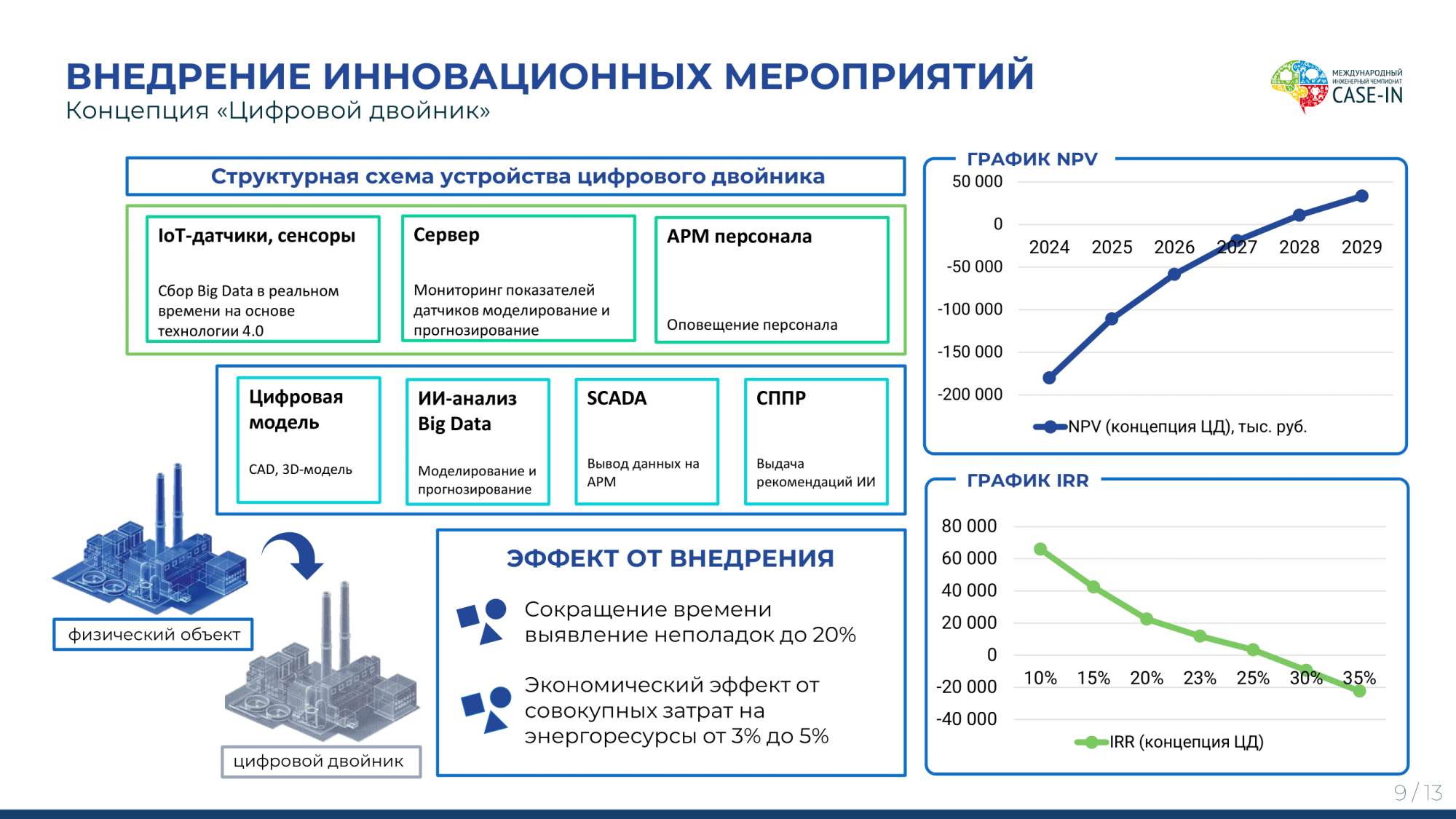 ВНЕДРЕНИЕ ИННОВАЦИОННЫХ МЕРОПРИЯТИЙ
Концепция «Цифровой двойник»

МЕЖДУНАРОДНЫЙ ИНЖЕНЕРНЫЙ ЧЕМПИОНАТ CASE-IN

Структурная схема устройства цифрового двойника

IoT-датчики, сенсоры
Сбор Big Data в реальном времени на основе технологии 4.0

Сервер
Мониторинг показателей датчиков моделирование и прогнозирование

АРМ персонала
Оповещение персонала

Цифровая модель
CAD, 3D-модель

ИИ-анализ Big Data
Моделирование и прогнозирование

SCADA
Вывод данных на АРМ

СППР
Выдача рекомендаций ИИ

физический объект

цифровой двойник

ЭФФЕКТ ОТ ВНЕДРЕНИЯ

Сокращение времени выявление неполадок до 20%

Экономический эффект от совокупных затрат на энергоресурсы от 3% до 5%

ГРАФИК NPV
50 000
0
-50 000
-100 000
-150 000
-200 000
2024 2025 2026 2027 2028 2029
NPV (концепция ЦД), тыс. руб.

ГРАФИК IRR
80 000
60 000
40 000
20 000
0
-20 000
-40 000
10% 15% 20% 23% 25% 30% 35%
IRR (концепция ЦД)

9 / 13